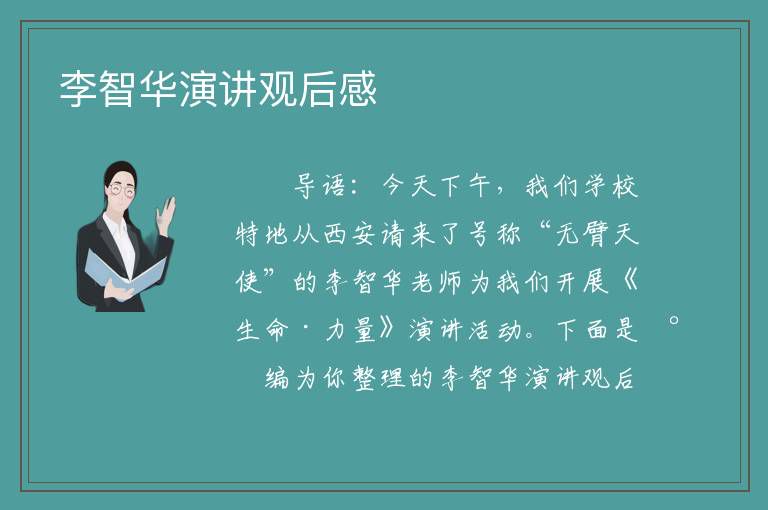 李智华演讲观后感

导语：今天下午，我们学校特地从西安请来了号称“无臂天使”的李智华老师为我们开展《生命·力量》演讲活动。下面是 。编为你整理的李智华演讲观后